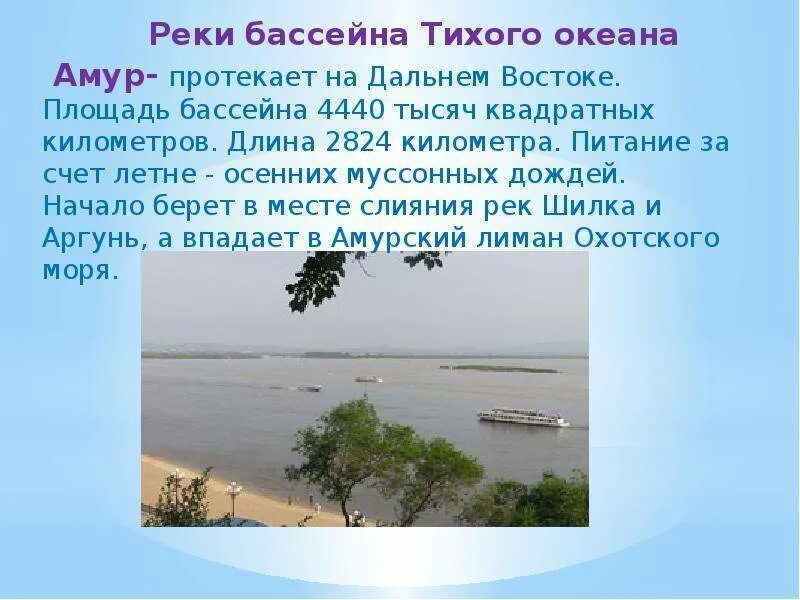 Реки бассейна Тихого океана

Амур- протекает на Дальнем Востоке. Площадь бассейна 4440 тысяч квадратных километров. Длина 2824 километра. Питание за счет летне - осенних муссонных дождей. Начало берет в месте слияния рек Шилка и Аргунь, а впадает в Амурский лиман Охотского моря.